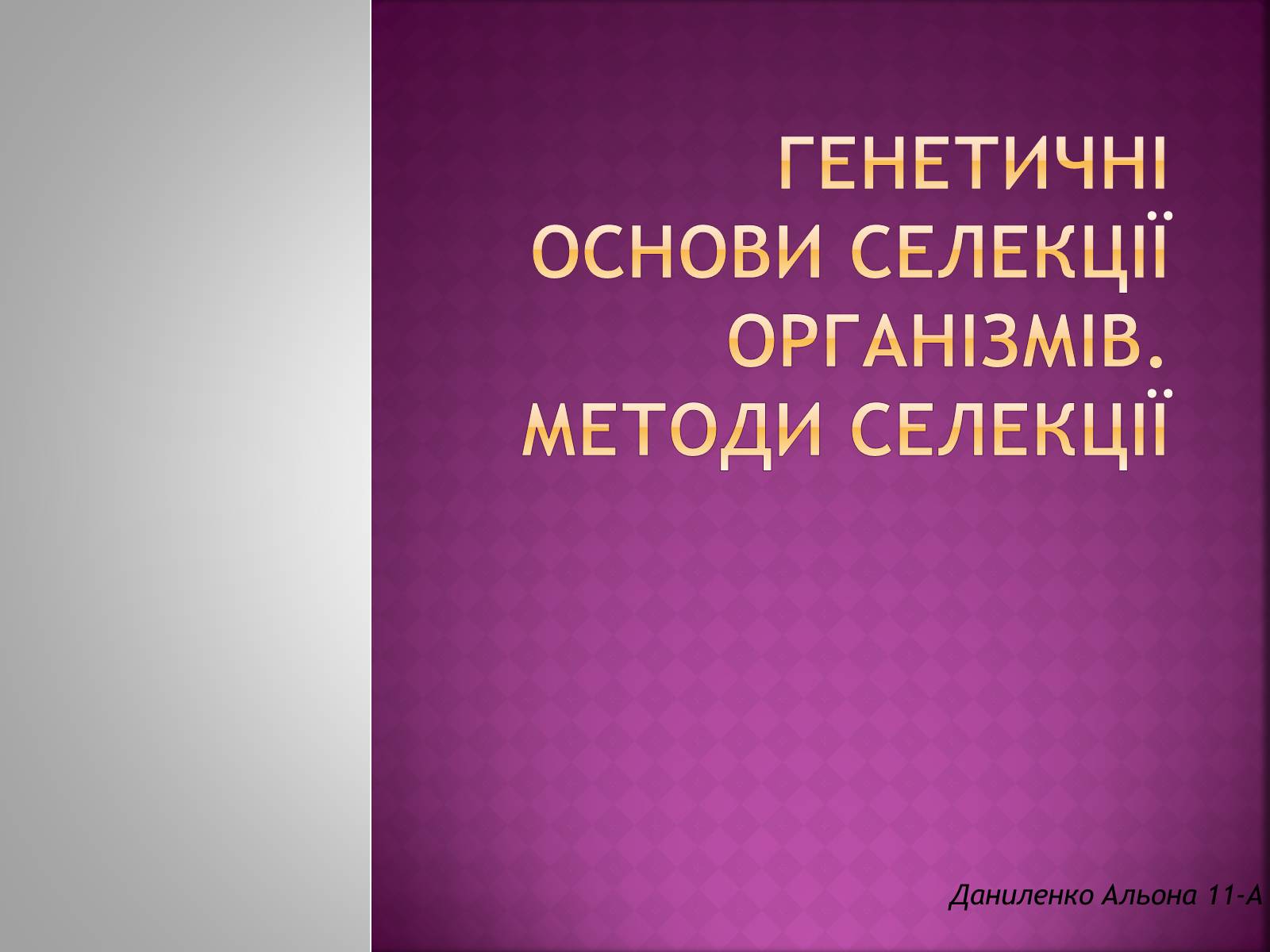 ГЕНЕТИЧНІ ОСНОВИ СЕЛЕКЦІЇ ОРГАНІЗМІВ. МЕТОДИ СЕЛЕКЦІЇ

Даниленко Альона 11-А